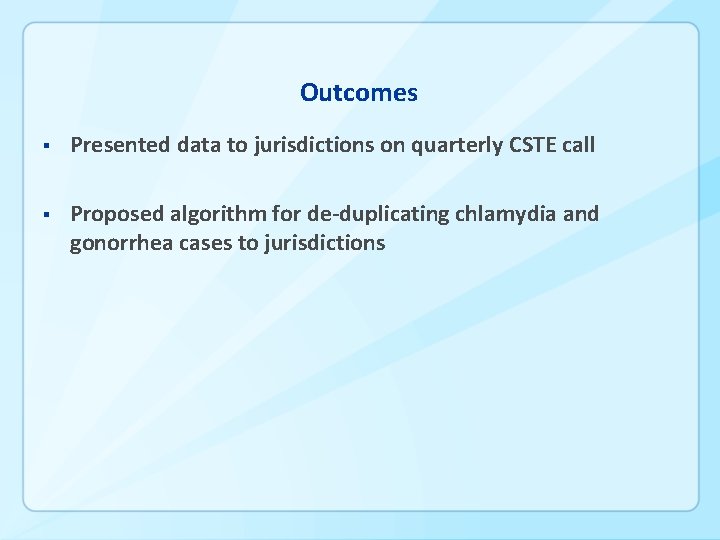 Outcomes

▪ Presented data to jurisdictions on quarterly CSTE call

▪ Proposed algorithm for de-duplicating chlamydia and gonorrhea cases to jurisdictions